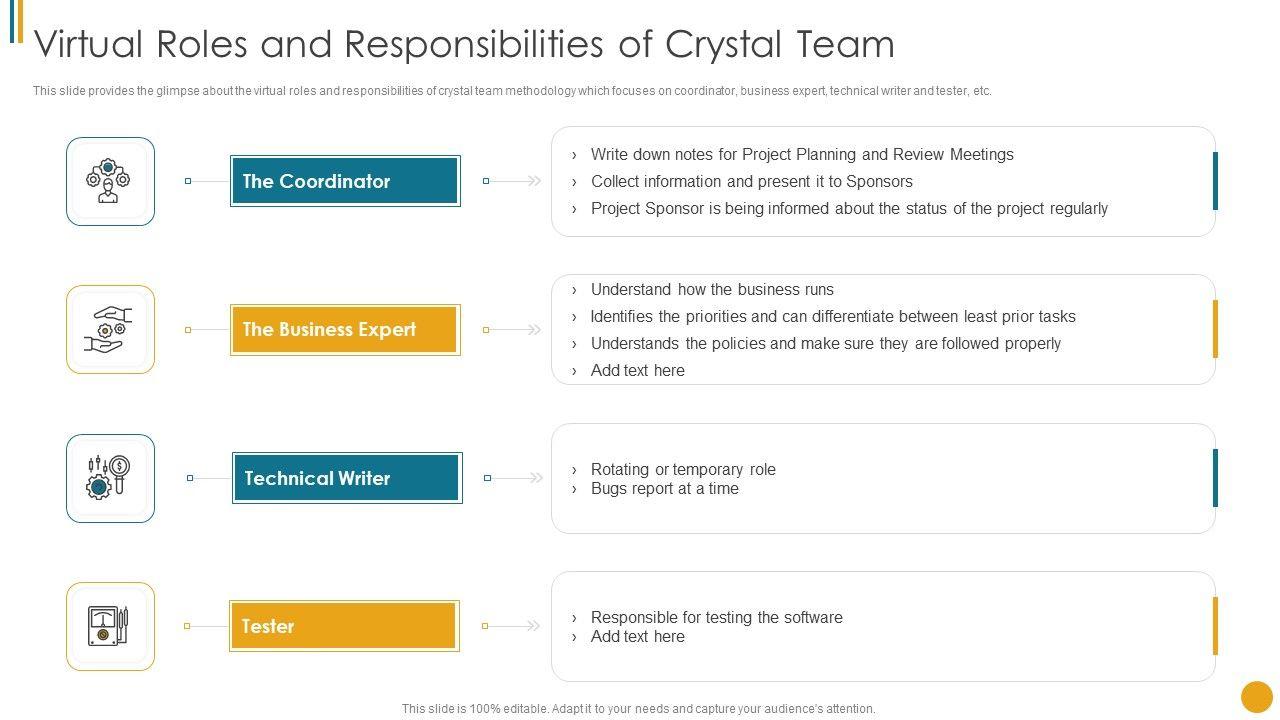 Virtual Roles and Responsibilities of Crystal Team

This slide provides the glimpse about the virtual roles and responsibilities of crystal team methodology which focuses on coordinator, business expert, technical writer and tester, etc.

The Coordinator

› Write down notes for Project Planning and Review Meetings
› Collect information and present it to Sponsors
› Project Sponsor is being informed about the status of the project regularly

The Business Expert

› Understand how the business runs
› Identifies the priorities and can differentiate between least prior tasks
› Understands the policies and make sure they are followed properly
› Add text here

Technical Writer

› Rotating or temporary role
› Bugs report at a time

Tester

› Responsible for testing the software
› Add text here

This slide is 100% editable. Adapt it to your needs and capture your audience's attention.